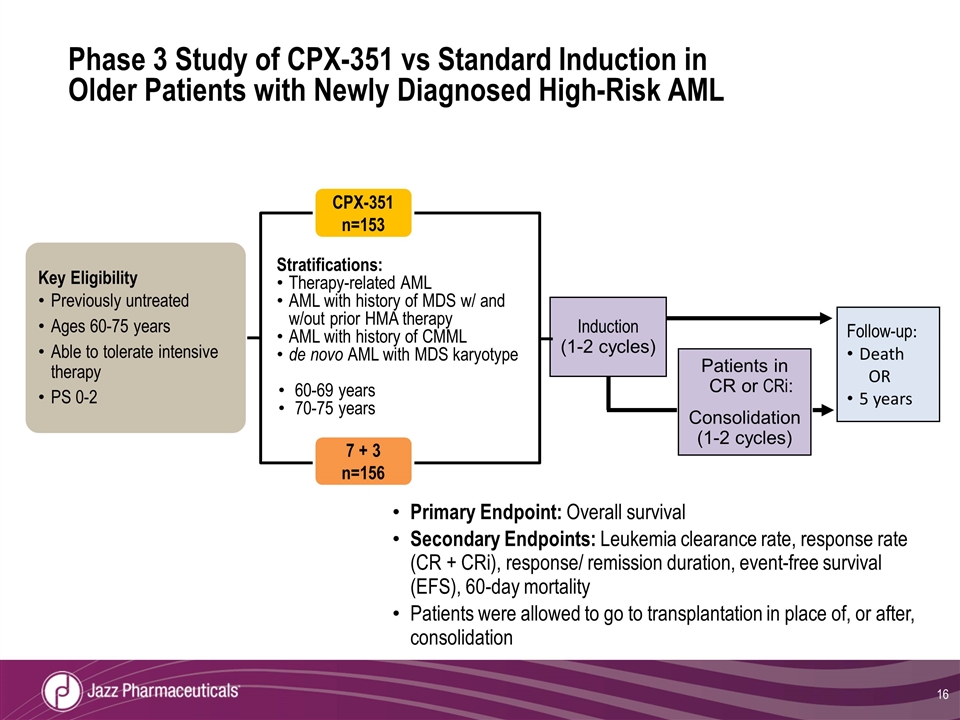 Phase 3 Study of CPX-351 vs Standard Induction in Older Patients with Newly Diagnosed High-Risk AML

Key Eligibility
• Previously untreated
• Ages 60-75 years
• Able to tolerate intensive therapy
• PS 0-2

CPX-351
n=153

Stratifications:
• Therapy-related AML
• AML with history of MDS w/ and w/out prior HMA therapy
• AML with history of CMML
• de novo AML with MDS karyotype

• 60-69 years
• 70-75 years

7 + 3
n=156

Induction
(1-2 cycles)

Patients in CR or CRi:

Consolidation
(1-2 cycles)

Follow-up:
• Death
OR
• 5 years

• Primary Endpoint: Overall survival
• Secondary Endpoints: Leukemia clearance rate, response rate (CR + CRi), response/ remission duration, event-free survival (EFS), 60-day mortality
• Patients were allowed to go to transplantation in place of, or after, consolidation

Jazz Pharmaceuticals

16